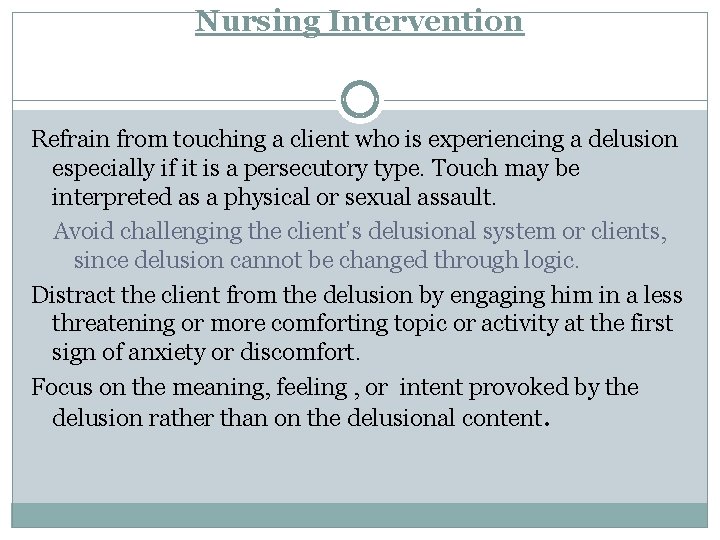 Nursing Intervention

Refrain from touching a client who is experiencing a delusion especially if it is a persecutory type. Touch may be interpreted as a physical or sexual assault.

Avoid challenging the client's delusional system or clients, since delusion cannot be changed through logic.

Distract the client from the delusion by engaging him in a less threatening or more comforting topic or activity at the first sign of anxiety or discomfort.

Focus on the meaning, feeling , or intent provoked by the delusion rather than on the delusional content.